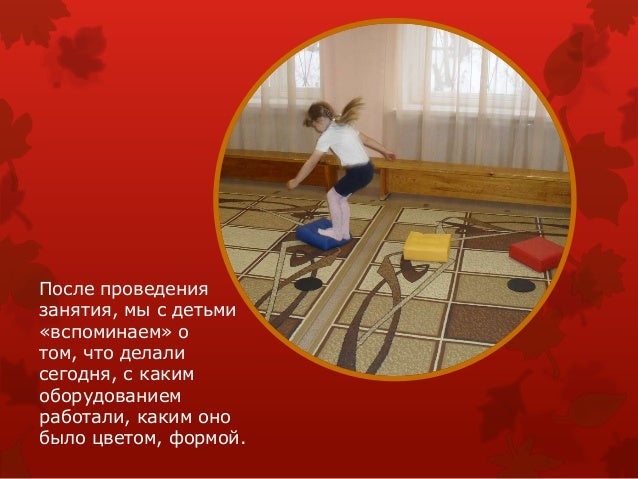 После проведения занятия, мы с детьми «вспоминаем» о том, что делали сегодня, с каким оборудованием работали, каким оно было цветом, формой.